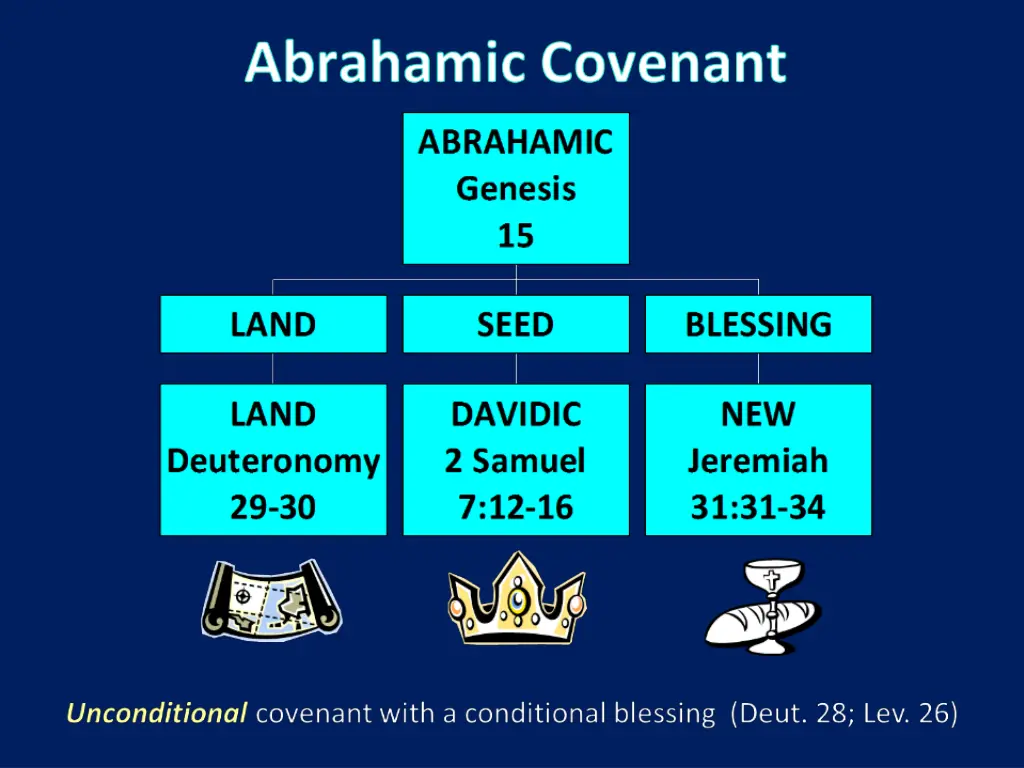 Abrahamic Covenant

ABRAHAMIC
Genesis
15

LAND

SEED

BLESSING

LAND
Deuteronomy
29-30

DAVIDIC
2 Samuel
7:12-16

NEW
Jeremiah
31:31-34

Unconditional covenant with a conditional blessing (Deut. 28; Lev. 26)